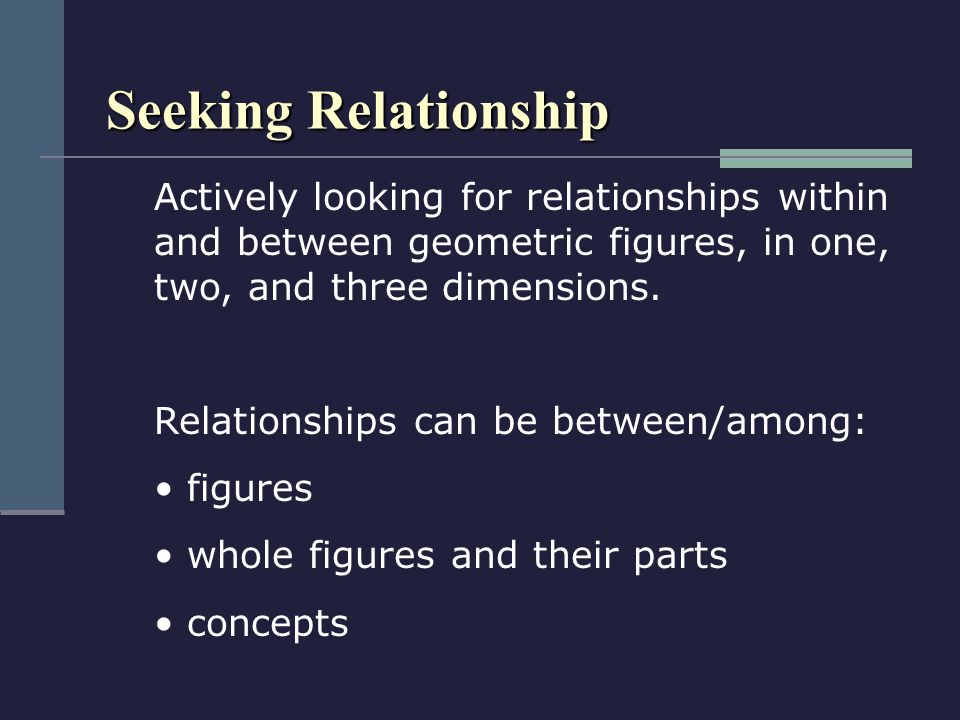 Seeking Relationship

Actively looking for relationships within and between geometric figures, in one, two, and three dimensions.

Relationships can be between/among:

• figures

• whole figures and their parts

• concepts